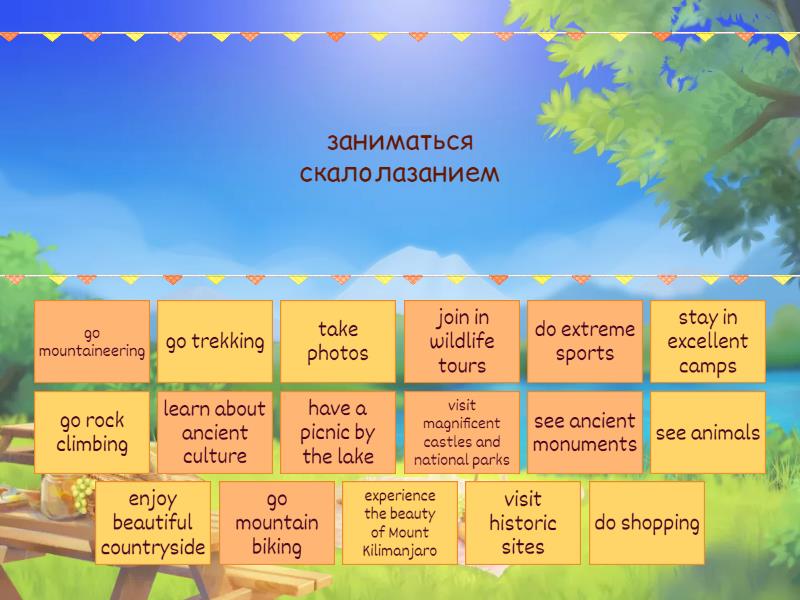 заниматься скалолазанием

go mountaineering

go trekking

take photos

join in wildlife tours

do extreme sports

stay in excellent camps

go rock climbing

learn about ancient culture

have a picnic by the lake

visit magnificent castles and national parks

see ancient monuments

see animals

enjoy beautiful countryside

go mountain biking

experience the beauty of Mount Kilimanjaro

visit historic sites

do shopping